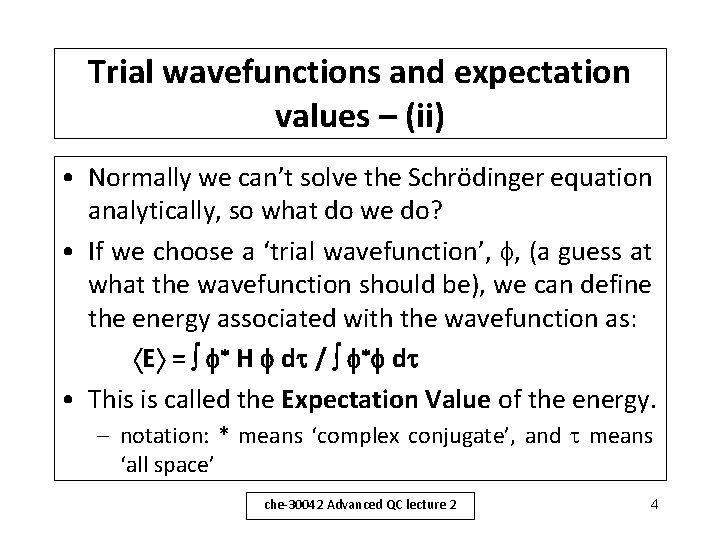 Trial wavefunctions and expectation values – (ii)

• Normally we can't solve the Schrödinger equation analytically, so what do we do?

• If we choose a 'trial wavefunction', $\phi$, (a guess at what the wavefunction should be), we can define the energy associated with the wavefunction as:

$\langle E \rangle = \int \phi^* H \phi \, d\tau / \int \phi^* \phi \, d\tau$

• This is called the **Expectation Value** of the energy.

– notation: * means 'complex conjugate', and $\tau$ means 'all space'

che-30042 Advanced QC lecture 2

4